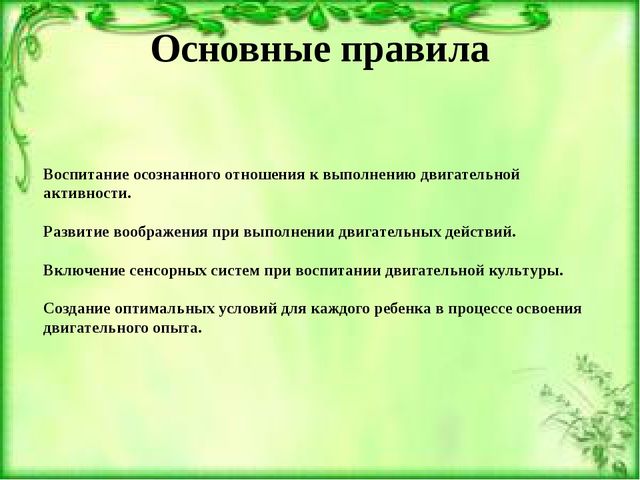 Основные правила

Воспитание осознанного отношения к выполнению двигательной активности.

Развитие воображения при выполнении двигательных действий.

Включение сенсорных систем при воспитании двигательной культуры.

Создание оптимальных условий для каждого ребенка в процессе освоения двигательного опыта.